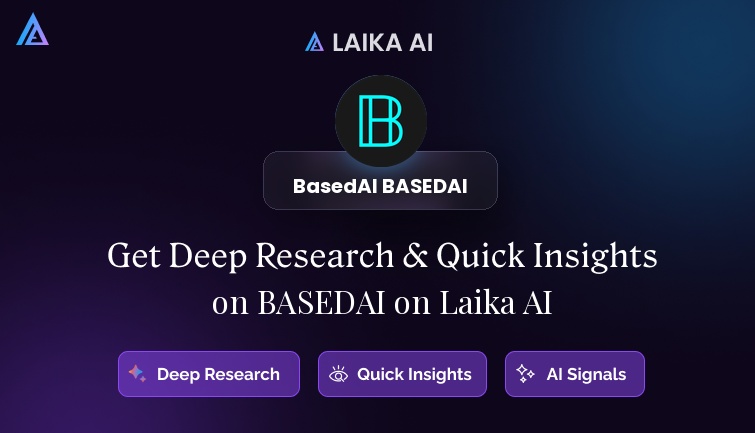 LAIKA AI

BasedAI BASEDAI

Get Deep Research & Quick Insights on BASEDAI on Laika AI

Deep Research

Quick Insights

AI Signals